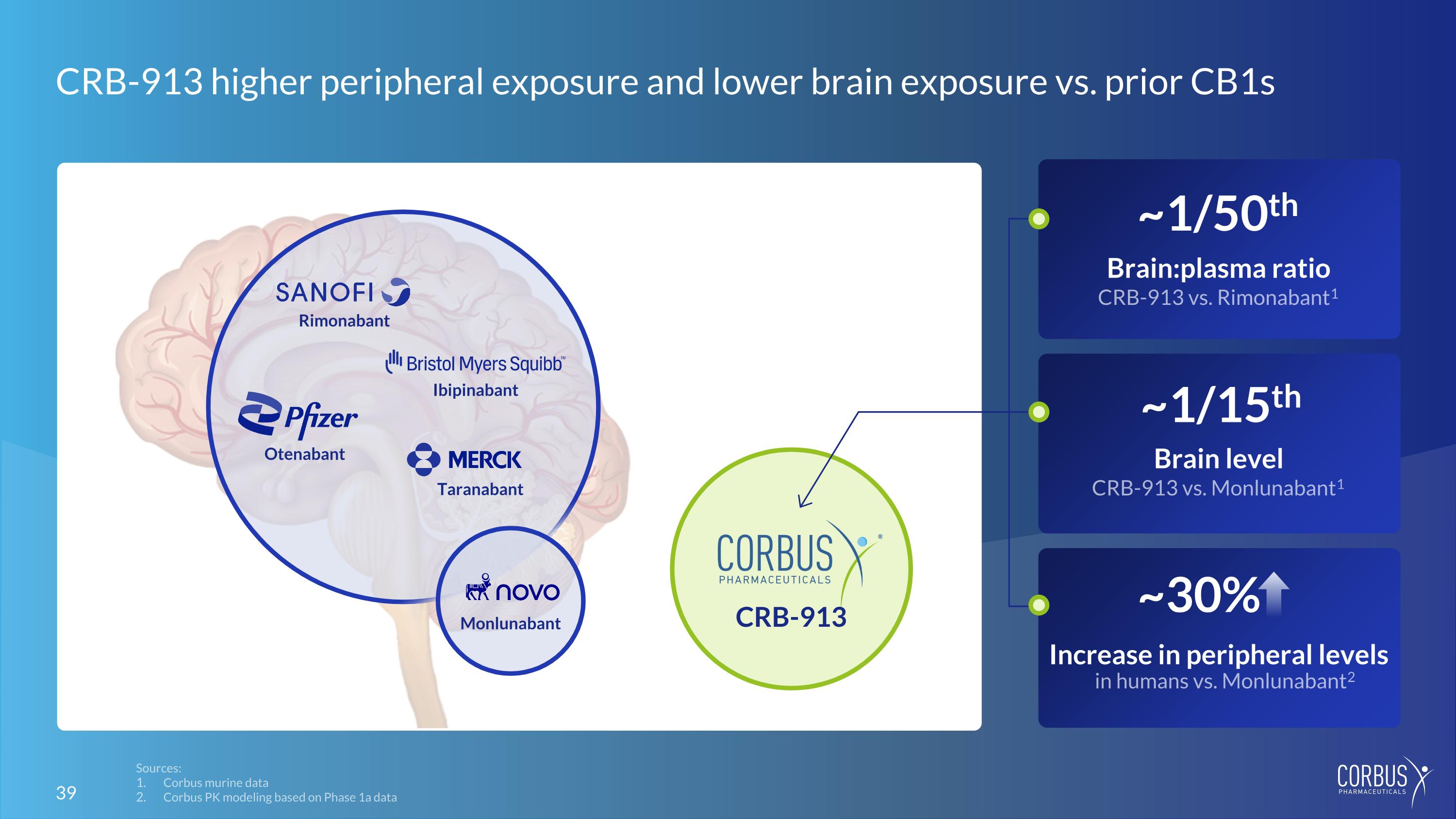 CRB-913 higher peripheral exposure and lower brain exposure vs. prior CB1s

SANOFI
Rimonabant

Bristol Myers Squibb™
Ibipinabant

Pfizer
Otenabant

MERCK
Taranabant

novo
Monlunabant

CORBUS
PHARMACEUTICALS
CRB-913

~1/50th
Brain:plasma ratio
CRB-913 vs. Rimonabant$^{1}$

~1/15th
Brain level
CRB-913 vs. Monlunabant$^{1}$

~30%
Increase in peripheral levels
in humans vs. Monlunabant$^{2}$

39

Sources:
1. Corbus murine data
2. Corbus PK modeling based on Phase 1a data

CORBUS
PHARMACEUTICALS